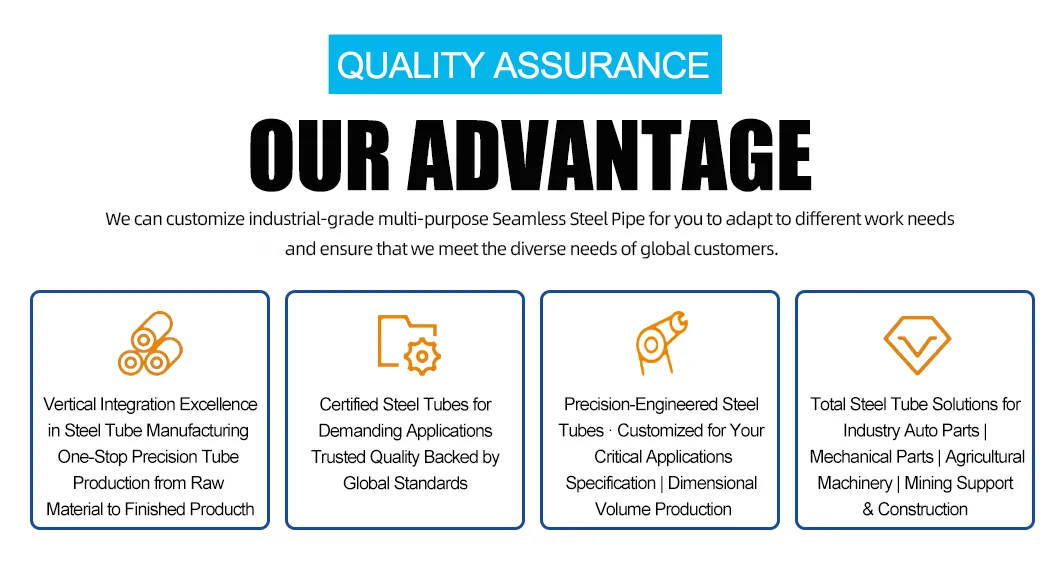 QUALITY ASSURANCE

OUR ADVANTAGE

We can customize industrial-grade multi-purpose Seamless Steel Pipe for you to adapt to different work needs and ensure that we meet the diverse needs of global customers.

Vertical Integration Excellence in Steel Tube Manufacturing One-Stop Precision Tube Production from Raw Material to Finished Producth

Certified Steel Tubes for Demanding Applications Trusted Quality Backed by Global Standards

Precision-Engineered Steel Tubes · Customized for Your Critical Applications Specification | Dimensional Volume Production

Total Steel Tube Solutions for Industry Auto Parts | Mechanical Parts | Agricultural Machinery | Mining Support & Construction